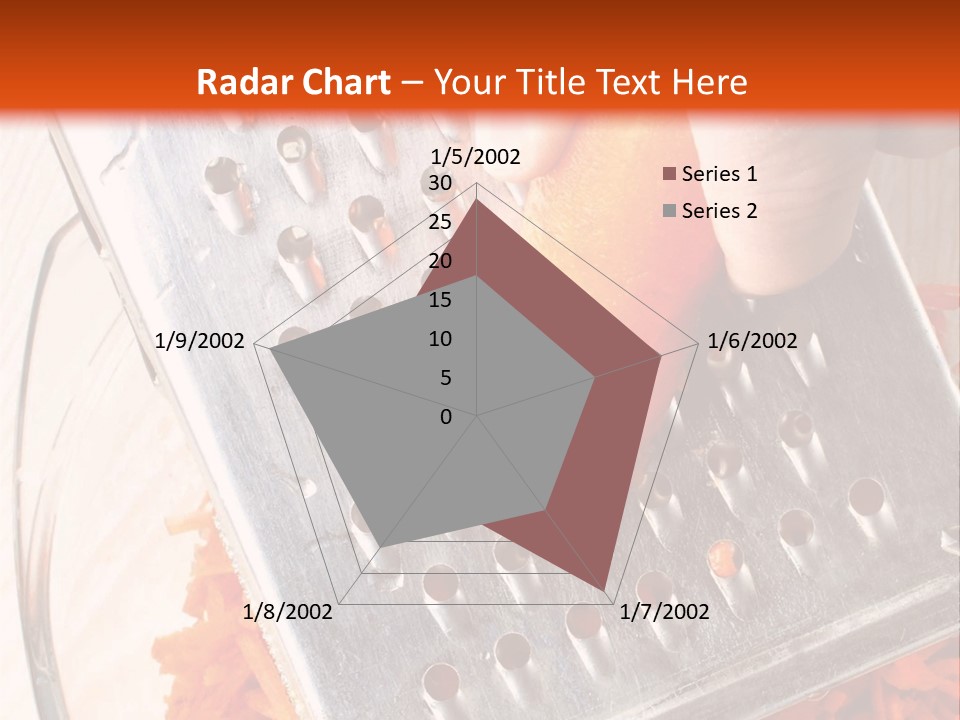 Radar Chart – Your Title Text Here

1/5/2002
30
25
20
15
10
5
0
1/6/2002
1/7/2002
1/8/2002
1/9/2002

Series 1
Series 2